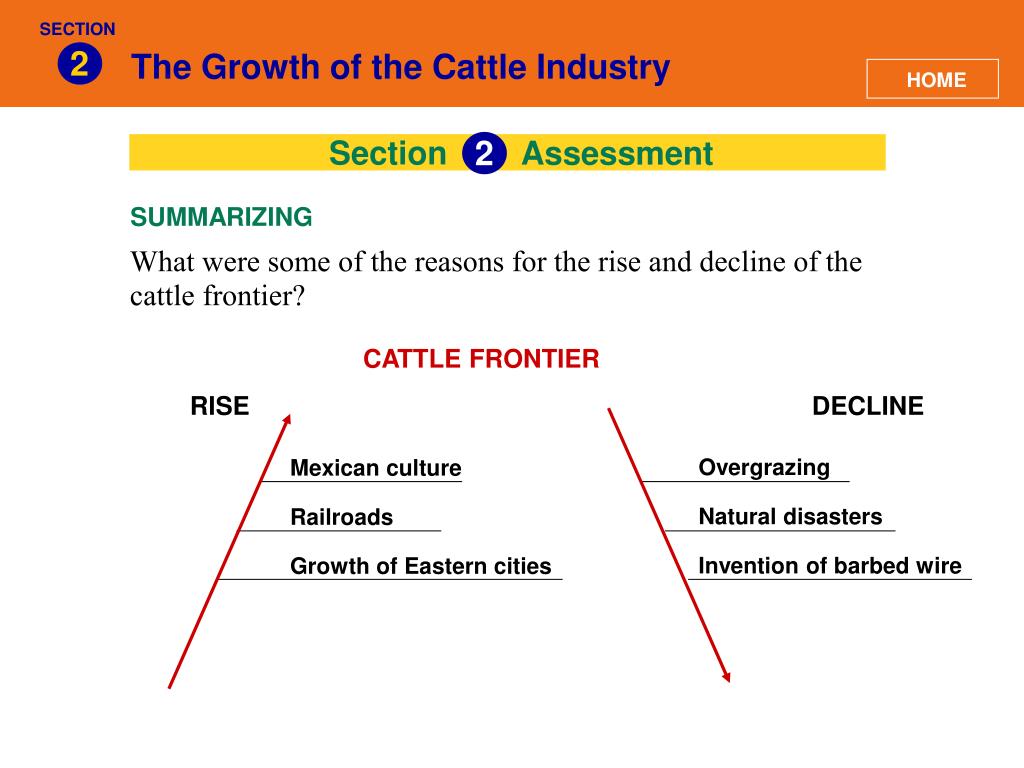 SECTION
2
The Growth of the Cattle Industry

HOME

Section 2 Assessment

SUMMARIZING

What were some of the reasons for the rise and decline of the cattle frontier?

CATTLE FRONTIER

RISE

Mexican culture

Railroads

Growth of Eastern cities

DECLINE

Overgrazing

Natural disasters

Invention of barbed wire